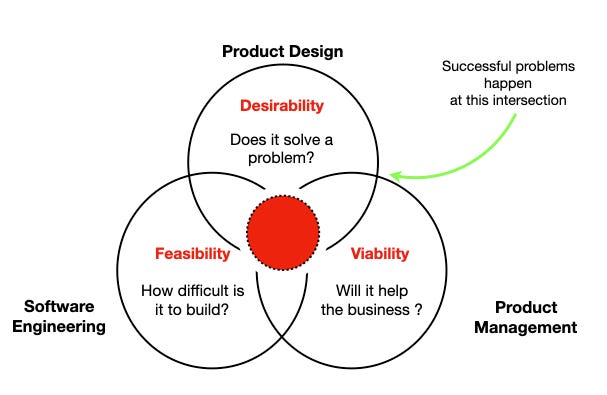 Product Design

Successful problems happen at this intersection

Desirability

Does it solve a problem?

Feasibility

How difficult is it to build?

Viability

Will it help the business ?

Software Engineering

Product Management